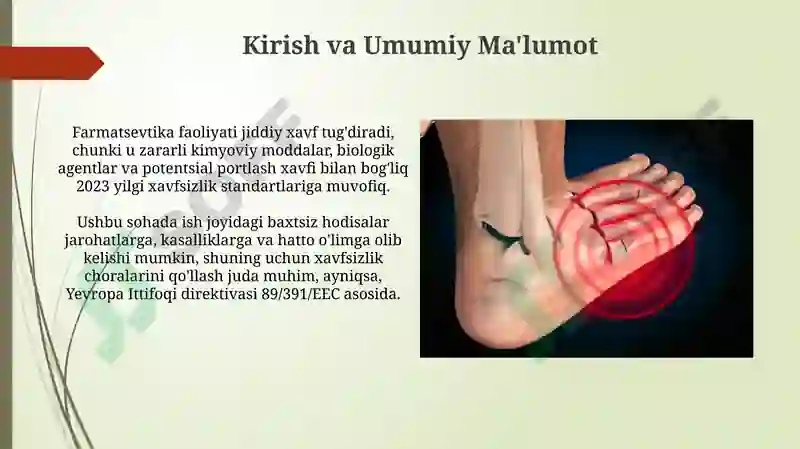 Kirish va Umumiy Ma'lumot

Farmatsevtika faoliyati jiddiy xavf tug'diradi, chunki u zararli kimyoviy moddalar, biologik agentlar va potentsial portlash xavfi bilan bog'liq 2023 yilgi xavfsizlik standartlariga muvofiq.

Ushbu sohada ish joyidagi baxtsiz hodisalar jarohatlarga, kasalliklarga va hatto o'limga olib kelishi mumkin, shuning uchun xavfsizlik choralarini qo'llash juda muhim, ayniqsa, Yevropa Ittifoqi direktivasi 89/391/EEC asosida.